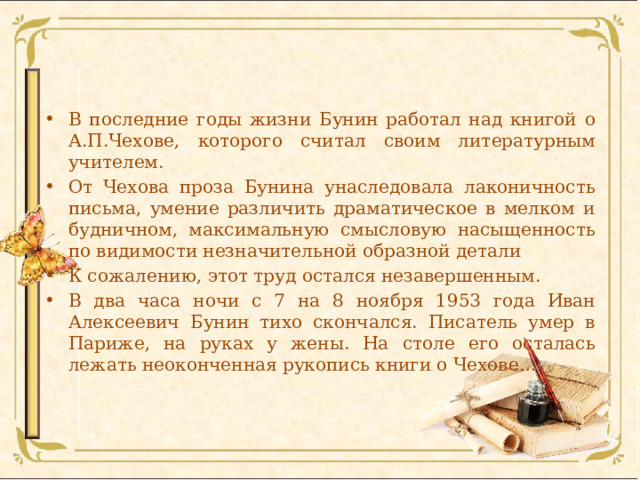 • В последние годы жизни Бунин работал над книгой о А.П.Чехове, которого считал своим литературным учителем.
• От Чехова проза Бунина унаследовала лаконичность письма, умение различить драматическое в мелком и будничном, максимальную смысловую насыщенность по видимости незначительной образной детали
К сожалению, этот труд остался незавершенным.
• В два часа ночи с 7 на 8 ноября 1953 года Иван Алексеевич Бунин тихо скончался. Писатель умер в Париже, на руках у жены. На столе его осталась лежать неоконченная рукопись книги о Чехове...